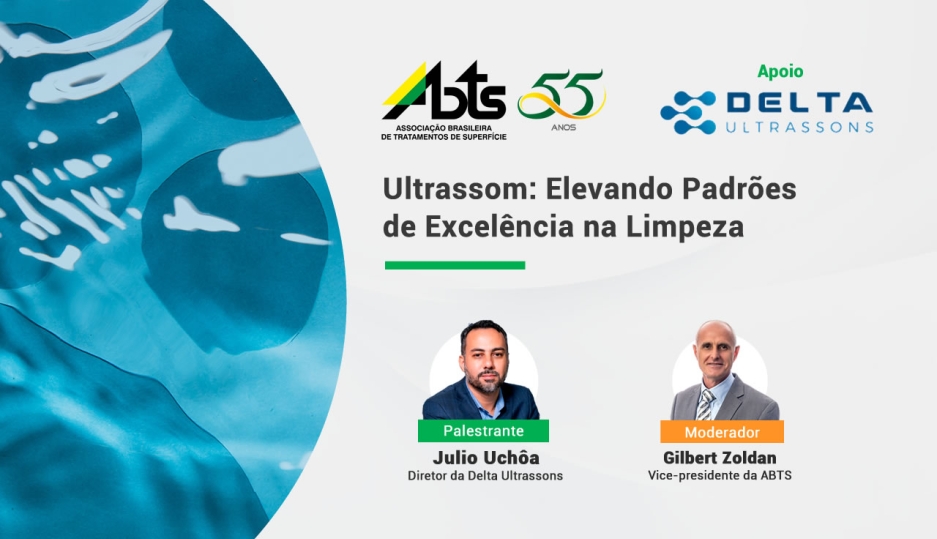 ABTS
ASSOCIAÇÃO BRASILEIRA DE TRATAMENTOS DE SUPERFÍCIE

55 ANOS

Apoio
DELTA ULTRASSONS

Ultrassom: Elevando Padrões de Excelência na Limpeza

Palestrante
Julio Uchôa
Diretor da Delta Ultrassons

Moderador
Gilbert Zoldan
Vice-presidente da ABTS